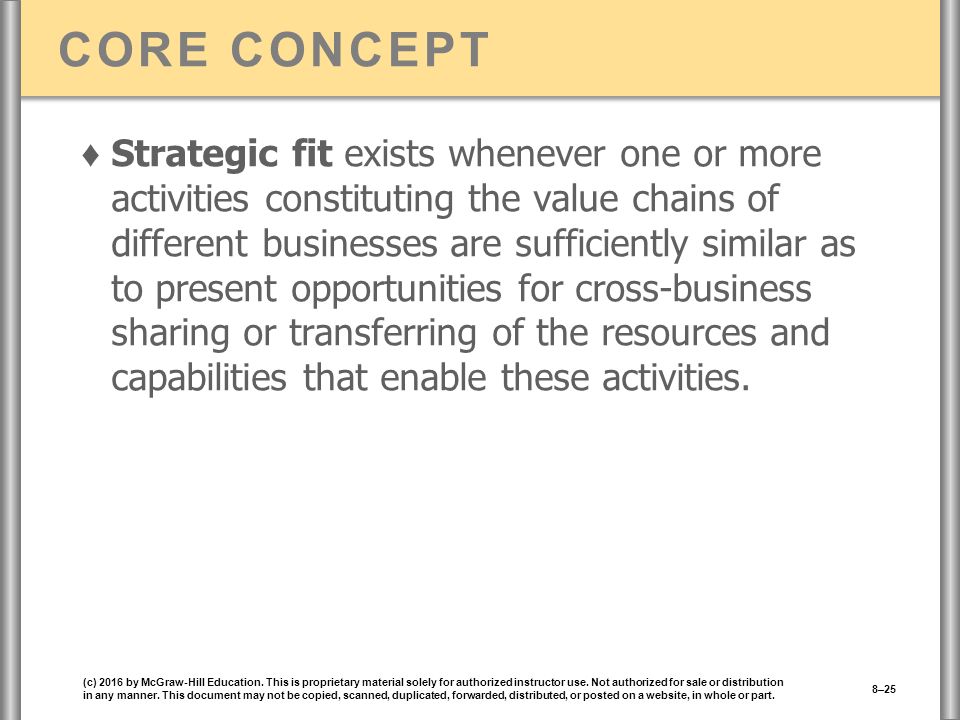 CORE CONCEPT

♦ Strategic fit exists whenever one or more activities constituting the value chains of different businesses are sufficiently similar as to present opportunities for cross-business sharing or transferring of the resources and capabilities that enable these activities.

(c) 2016 by McGraw-Hill Education. This is proprietary material solely for authorized instructor use. Not authorized for sale or distribution in any manner. This document may not be copied, scanned, duplicated, forwarded, distributed, or posted on a website, in whole or part.

8–25